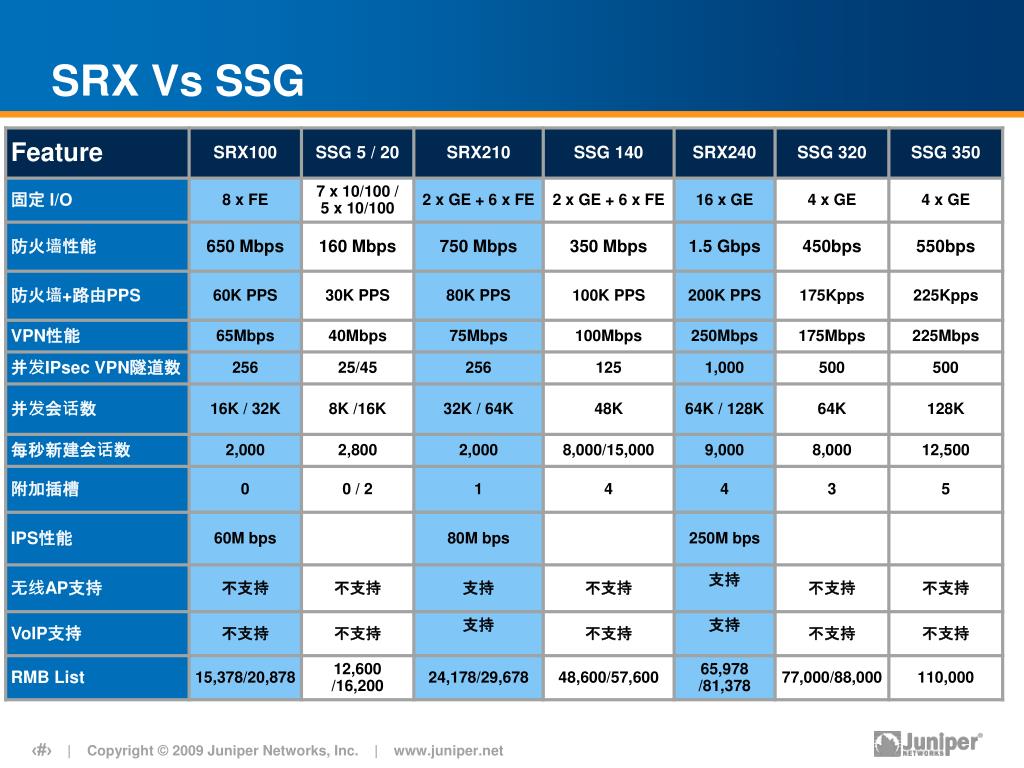 SRX Vs SSG

| Feature | SRX100 | SSG 5 / 20 | SRX210 | SSG 140 | SRX240 | SSG 320 | SSG 350 |
|---|---|---|---|---|---|---|---|
| 固定 I/O | 8 x FE | 7 x 10/100 / 5 x 10/100 | 2 x GE + 6 x FE | 2 x GE + 6 x FE | 16 x GE | 4 x GE | 4 x GE |
| 防火墙性能 | 650 Mbps | 160 Mbps | 750 Mbps | 350 Mbps | 1.5 Gbps | 450bps | 550bps |
| 防火墙+路由PPS | 60K PPS | 30K PPS | 80K PPS | 100K PPS | 200K PPS | 175Kpps | 225Kpps |
| VPN性能 | 65Mbps | 40Mbps | 75Mbps | 100Mbps | 250Mbps | 175Mbps | 225Mbps |
| 并发IPsec VPN隧道数 | 256 | 25/45 | 256 | 125 | 1,000 | 500 | 500 |
| 并发会话数 | 16K / 32K | 8K /16K | 32K / 64K | 48K | 64K / 128K | 64K | 128K |
| 每秒新建会话数 | 2,000 | 2,800 | 2,000 | 8,000/15,000 | 9,000 | 8,000 | 12,500 |
| 附加插槽 | 0 | 0 / 2 | 1 | 4 | 4 | 3 | 5 |
| IPS性能 | 60M bps | | 80M bps | | 250M bps | | |
| 无线AP支持 | 不支持 | 不支持 | 支持 | 不支持 | 支持 | 不支持 | 不支持 |
| VoIP支持 | 不支持 | 不支持 | 支持 | 不支持 | 支持 | 不支持 | 不支持 |
| RMB List | 15,378/20,878 | 12,600 /16,200 | 24,178/29,678 | 48,600/57,600 | 65,978 /81,378 | 77,000/88,000 | 110,000 |

‹#› | Copyright © 2009 Juniper Networks, Inc. | www.juniper.net

Juniper NETWORKS